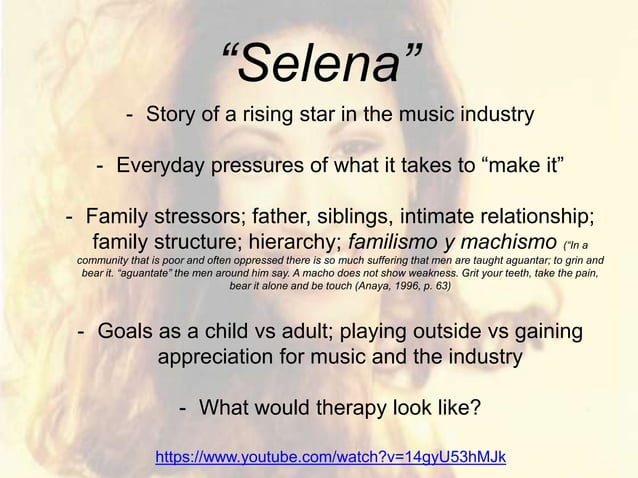 “Selena”

- Story of a rising star in the music industry

- Everyday pressures of what it takes to “make it”

- Family stressors; father, siblings, intimate relationship; family structure; hierarchy; familismo y machismo (“In a community that is poor and often oppressed there is so much suffering that men are taught aguantar; to grin and bear it. “aguantate” the men around him say. A macho does not show weakness. Grit your teeth, take the pain, bear it alone and be touch (Anaya, 1996, p. 63)

- Goals as a child vs adult; playing outside vs gaining appreciation for music and the industry

- What would therapy look like?

https://www.youtube.com/watch?v=14gyU53hMJk